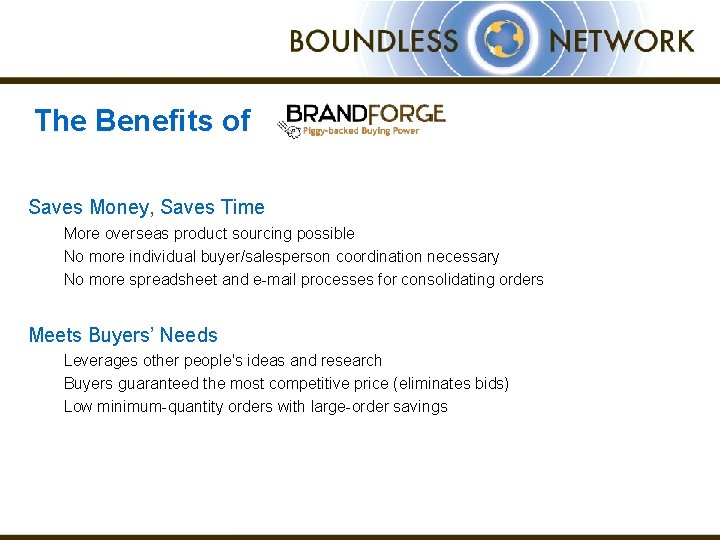 BOUNDLESS NETWORK

The Benefits of BRANDFORGE Piggy-backed Buying Power

Saves Money, Saves Time
More overseas product sourcing possible
No more individual buyer/salesperson coordination necessary
No more spreadsheet and e-mail processes for consolidating orders

Meets Buyers' Needs
Leverages other people's ideas and research
Buyers guaranteed the most competitive price (eliminates bids)
Low minimum-quantity orders with large-order savings